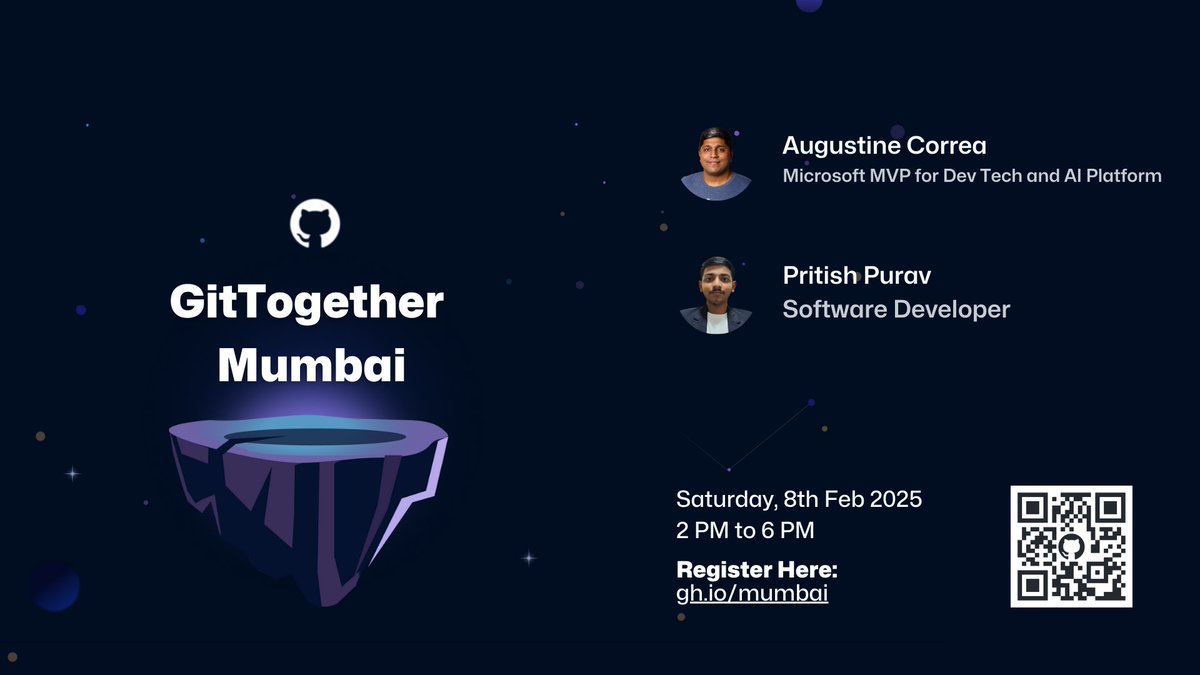 GitTogether Mumbai

Augustine Correa
Microsoft MVP for Dev Tech and AI Platform

Pritish Purav
Software Developer

Saturday, 8th Feb 2025
2 PM to 6 PM

Register Here:
gh.io/mumbai